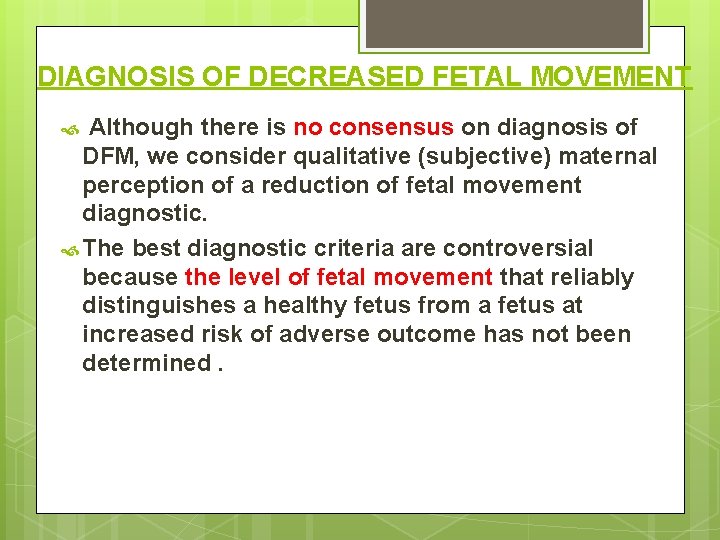 DIAGNOSIS OF DECREASED FETAL MOVEMENT

Although there is no consensus on diagnosis of DFM, we consider qualitative (subjective) maternal perception of a reduction of fetal movement diagnostic.

The best diagnostic criteria are controversial because the level of fetal movement that reliably distinguishes a healthy fetus from a fetus at increased risk of adverse outcome has not been determined .